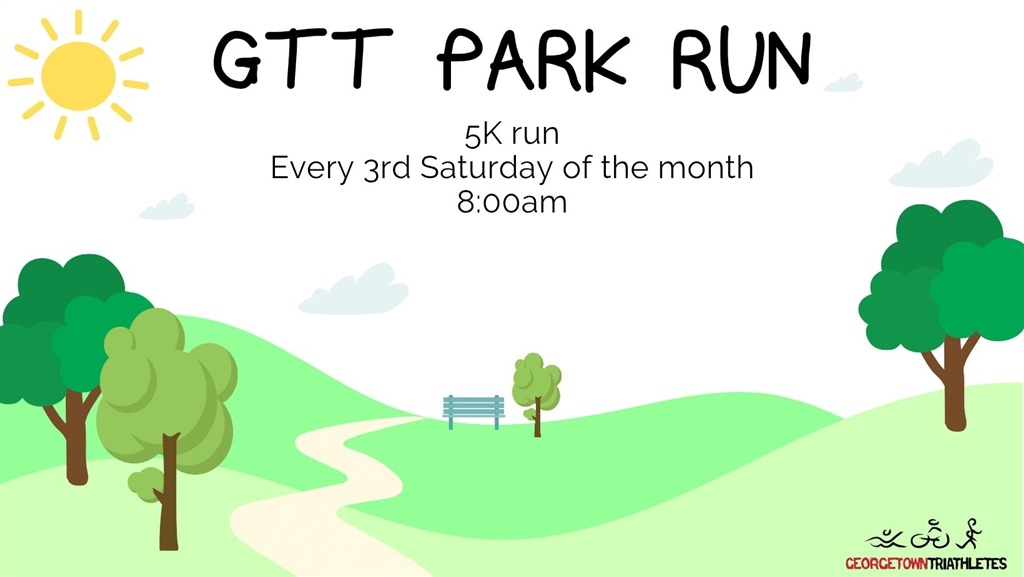 GTT PARK RUN

5K run
Every 3rd Saturday of the month
8:00am

GEORGETOWNTRIATHLETES